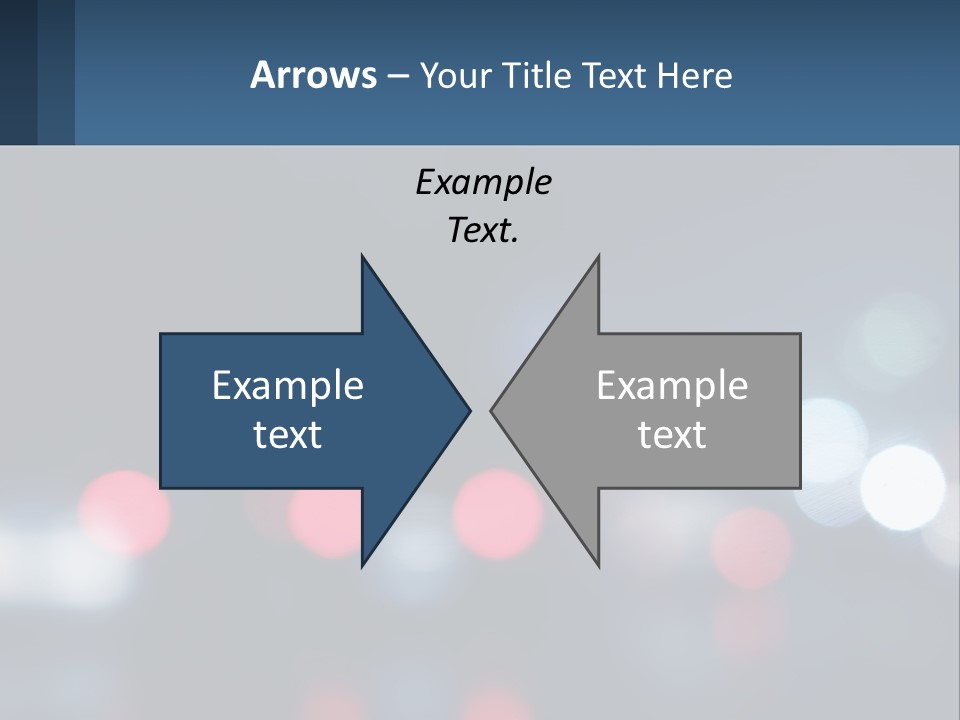 Arrows – Your Title Text Here

Example Text.

Example text

Example text